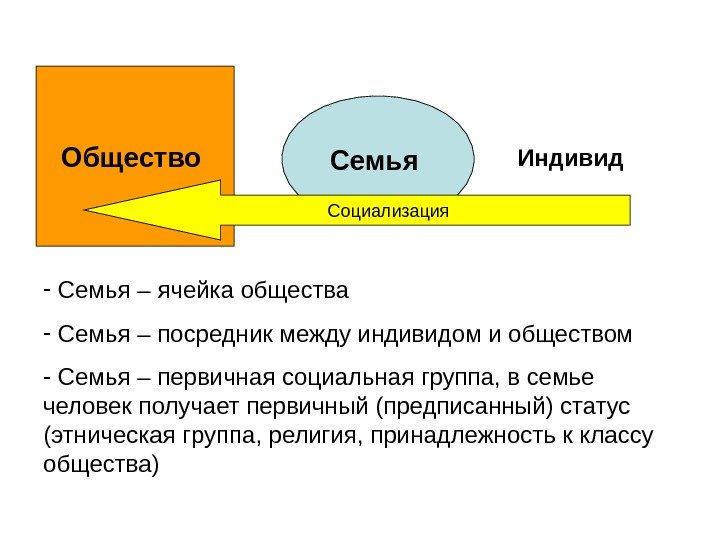 Общество

Семья

Индивид

Социализация

- Семья – ячейка общества

- Семья – посредник между индивидом и обществом

- Семья – первичная социальная группа, в семье человек получает первичный (предписанный) статус (этническая группа, религия, принадлежность к классу общества)